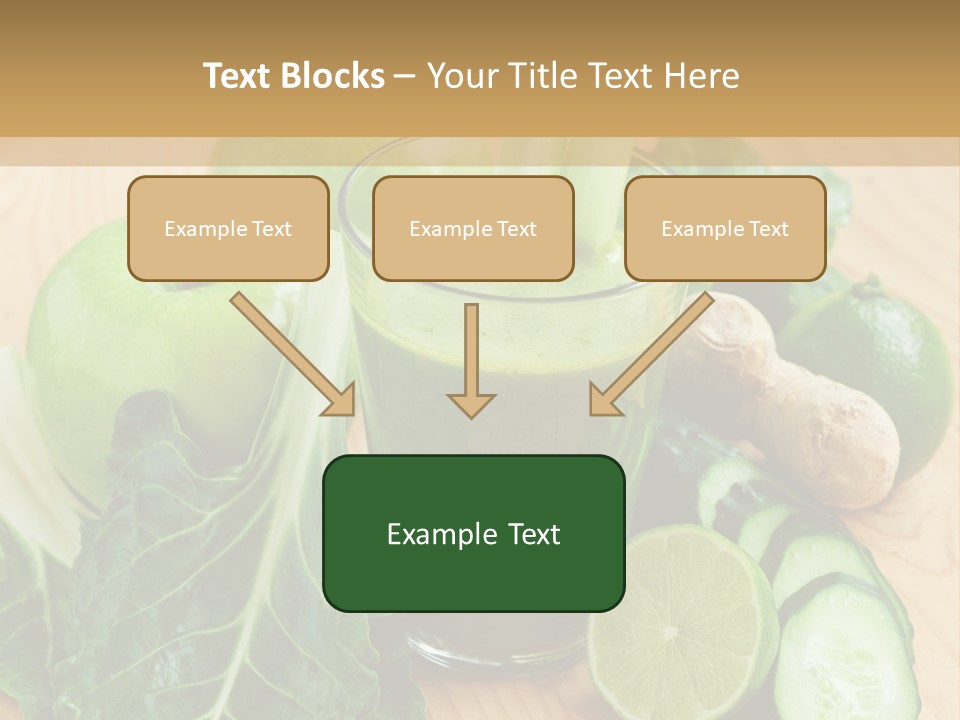 Text Blocks – Your Title Text Here

Example Text

Example Text

Example Text

Example Text